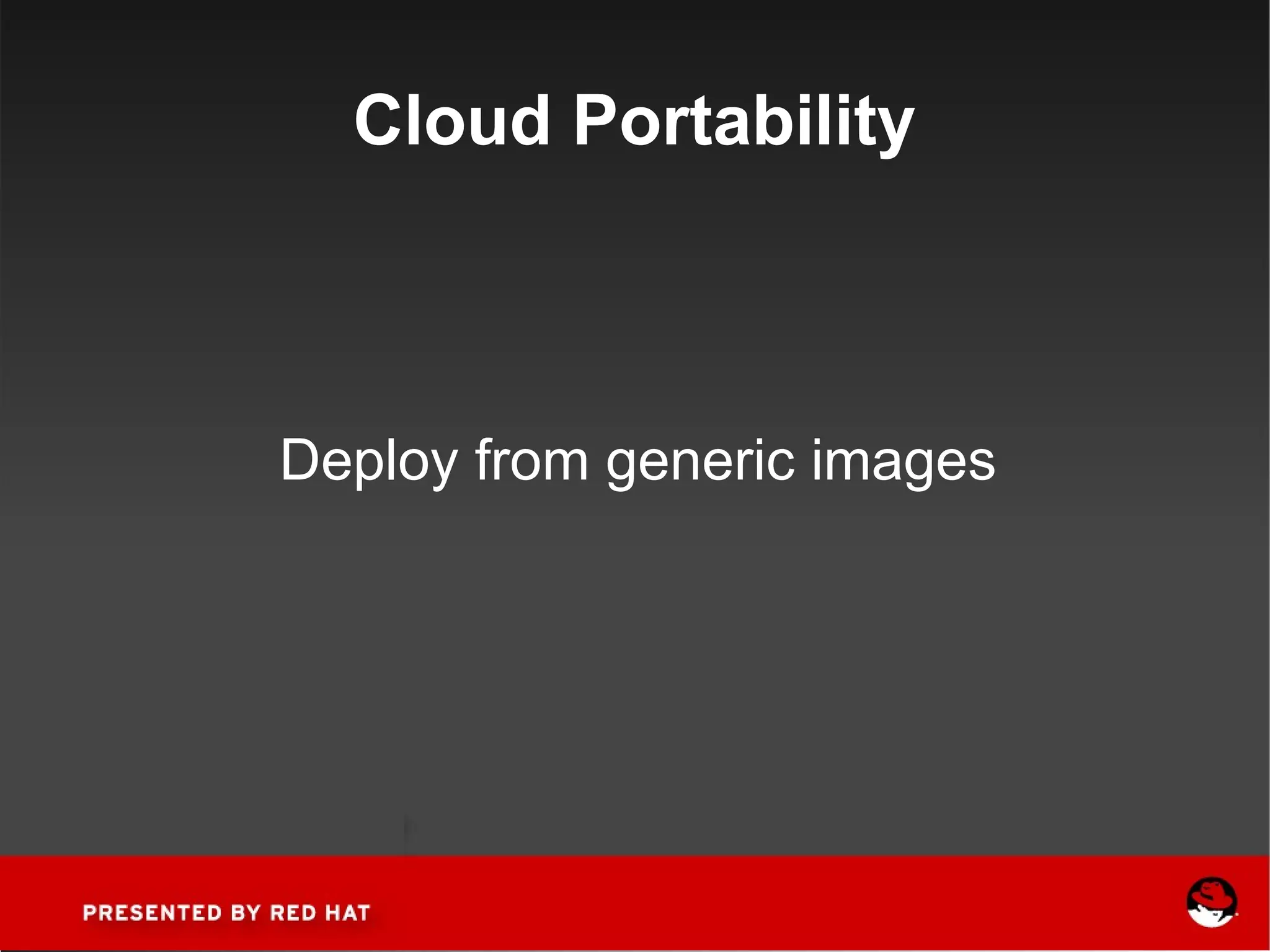 Cloud Portability

Deploy from generic images

PRESENTED BY RED HAT